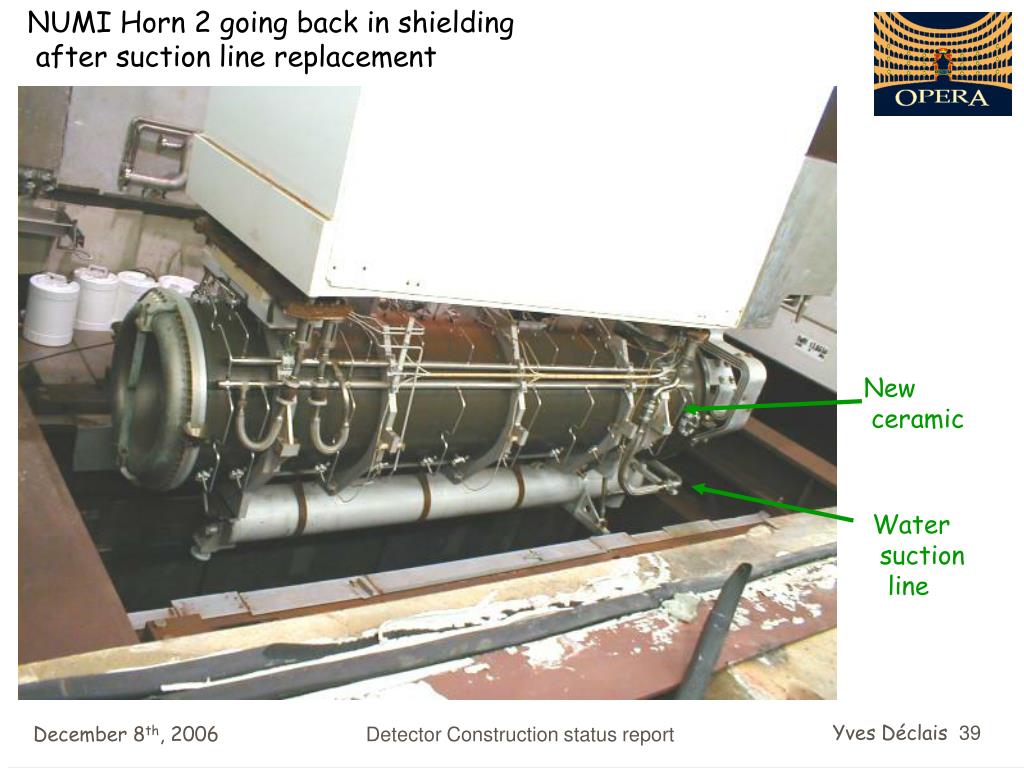 NUMI Horn 2 going back in shielding after suction line replacement

OPERA

New ceramic

Water suction line

December 8$^{th}$, 2006

Detector Construction status report

Yves Déclais 39